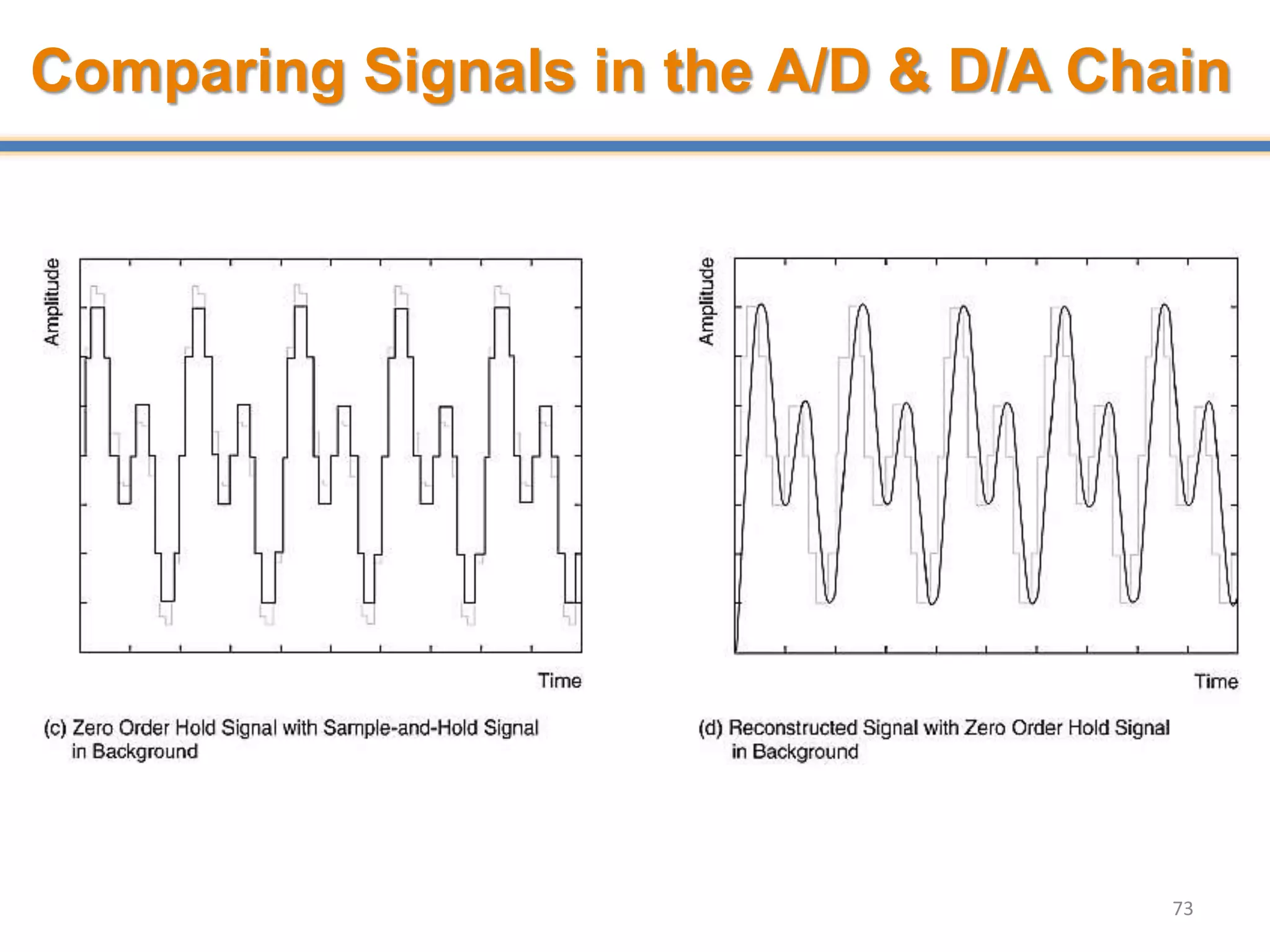 Comparing Signals in the A/D & D/A Chain

Amplitude

Time

(c) Zero Order Hold Signal with Sample-and-Hold Signal in Background

Amplitude

Time

(d) Reconstructed Signal with Zero Order Hold Signal in Background

73